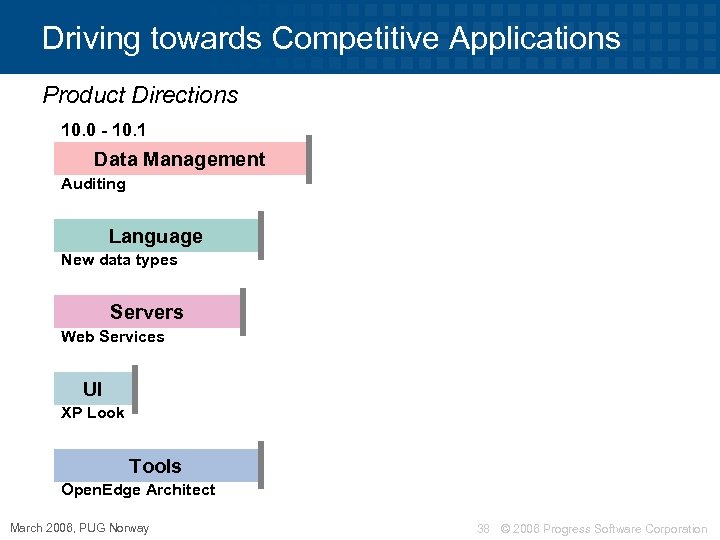 Driving towards Competitive Applications

Product Directions

10.0 - 10.1

Data Management
Auditing

Language
New data types

Servers
Web Services

UI
XP Look

Tools
OpenEdge Architect

March 2006, PUG Norway

38 © 2006 Progress Software Corporation